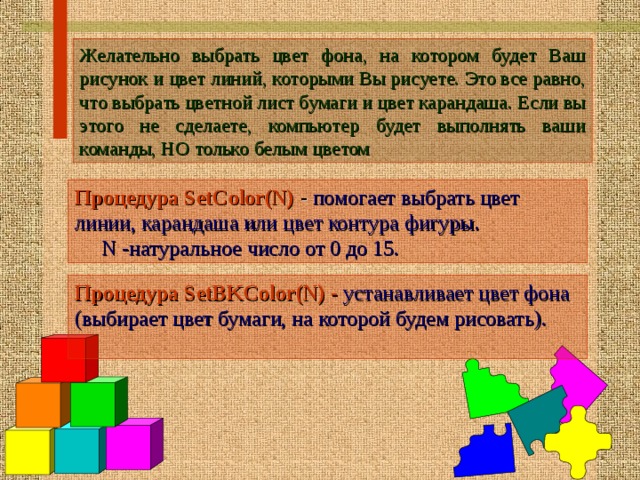 Желательно выбрать цвет фона, на котором будет Ваш рисунок и цвет линий, которыми Вы рисуете. Это все равно, что выбрать цветной лист бумаги и цвет карандаша. Если вы этого не сделаете, компьютер будет выполнять ваши команды, НО только белым цветом

Процедура SetColor(N) - помогает выбрать цвет линии, карандаша или цвет контура фигуры.
N -натуральное число от 0 до 15.

Процедура SetBKColor(N) - устанавливает цвет фона (выбирает цвет бумаги, на которой будем рисовать).